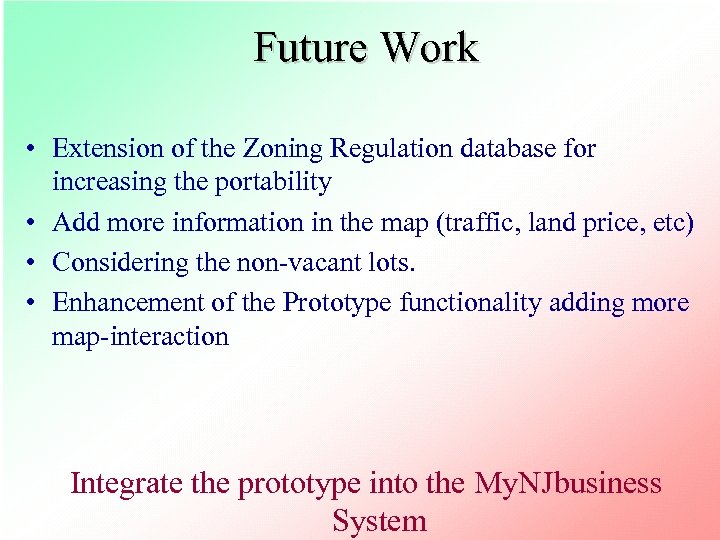 Future Work

• Extension of the Zoning Regulation database for increasing the portability
• Add more information in the map (traffic, land price, etc)
• Considering the non-vacant lots.
• Enhancement of the Prototype functionality adding more map-interaction

Integrate the prototype into the MyNJbusiness System